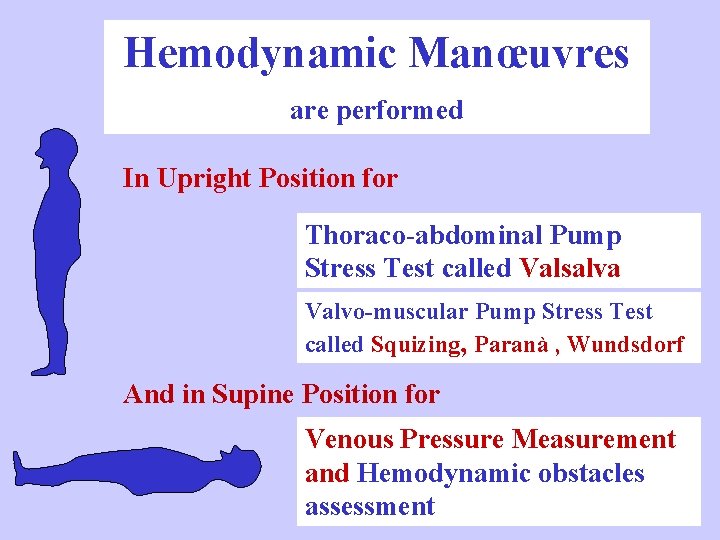 Hemodynamic Manœuvres

are performed

In Upright Position for

Thoraco-abdominal Pump Stress Test called Valsalva

Valvo-muscular Pump Stress Test called Squizing, Paranà , Wundsdorf

And in Supine Position for

Venous Pressure Measurement and Hemodynamic obstacles assessment